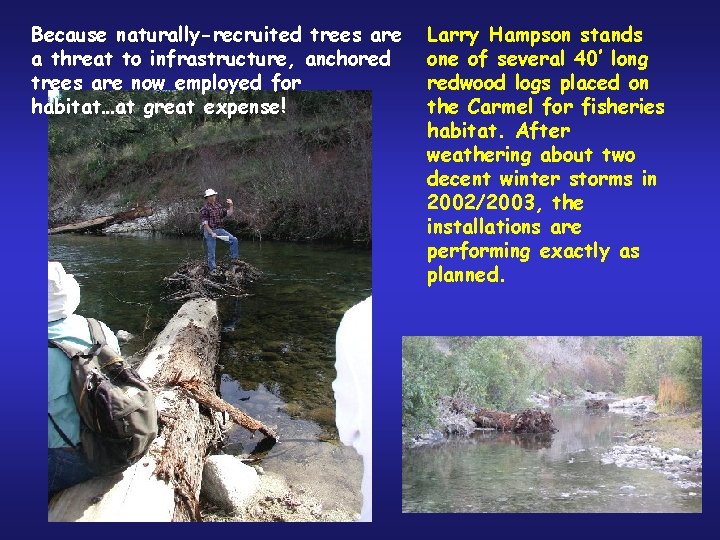 Because naturally-recruited trees are a threat to infrastructure, anchored trees are now employed for habitat…at great expense!

Larry Hampson stands one of several 40' long redwood logs placed on the Carmel for fisheries habitat. After weathering about two decent winter storms in 2002/2003, the installations are performing exactly as planned.